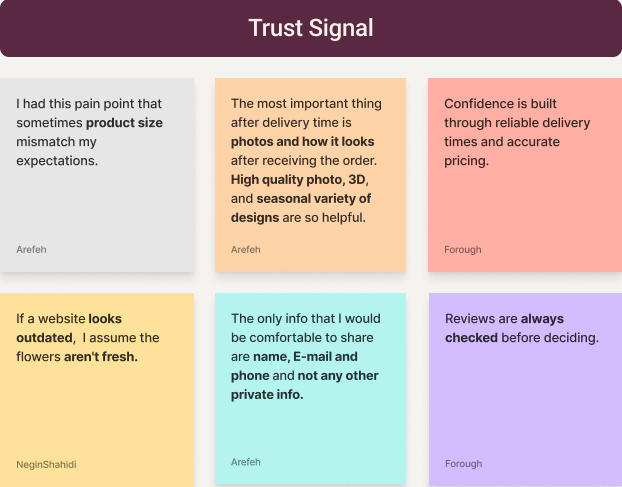 Trust Signal

I had this pain point that sometimes product size mismatch my expectations.

Arefeh

The most important thing after delivery time is photos and how it looks after receiving the order. High quality photo, 3D, and seasonal variety of designs are so helpful.

Arefeh

Confidence is built through reliable delivery times and accurate pricing.

Forough

If a website looks outdated,  I assume the flowers aren't fresh.

NeginShahidi

The only info that I would be comfortable to share are name, E-mail and phone and not any other private info.

Arefeh

Reviews are always checked before deciding.

Forough